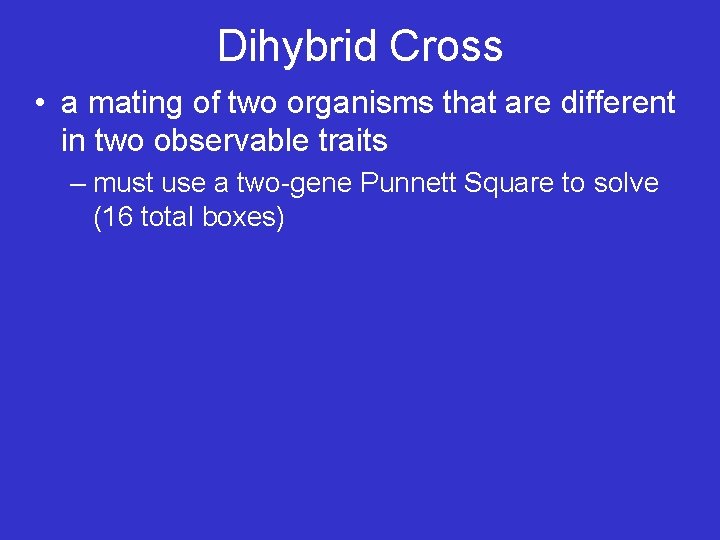 Dihybrid Cross

• a mating of two organisms that are different in two observable traits

– must use a two-gene Punnett Square to solve (16 total boxes)